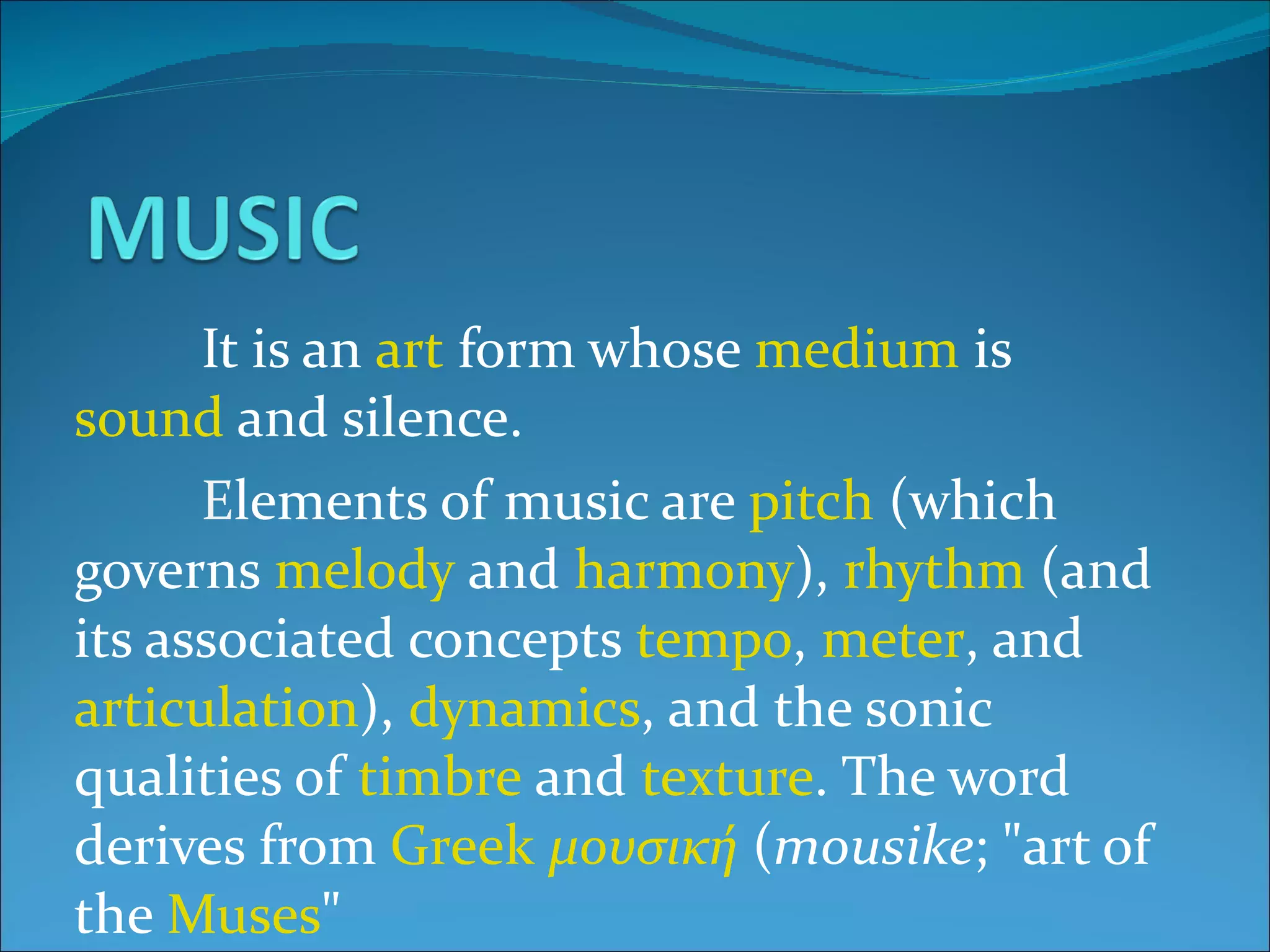 MUSIC

It is an art form whose medium is sound and silence.

Elements of music are pitch (which governs melody and harmony), rhythm (and its associated concepts tempo, meter, and articulation), dynamics, and the sonic qualities of timbre and texture. The word derives from Greek μουσική (mousike; "art of the Muses"